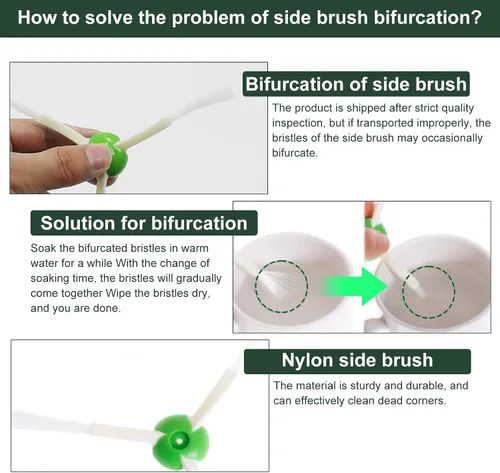 How to solve the problem of side brush bifurcation?

Bifurcation of side brush

The product is shipped after strict quality inspection, but if transported improperly, the bristles of the side brush may occasionally bifurcate.

Solution for bifurcation

Soak the bifurcated bristles in warm water for a while With the change of soaking time, the bristles will gradually come together Wipe the bristles dry, and you are done.

Nylon side brush

The material is sturdy and durable, and can effectively clean dead corners.